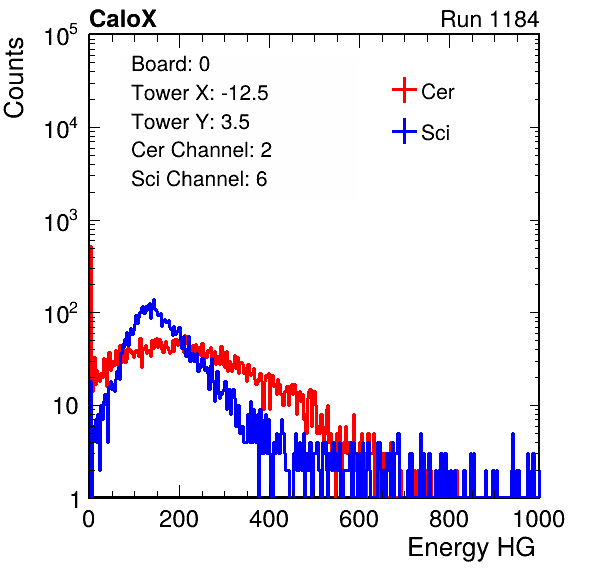 CaloX

Run 1184

Counts

$10^5$

$10^4$

$10^3$

$10^2$

10

1

Board: 0

Tower X: -12.5

Tower Y: 3.5

Cer Channel: 2

Sci Channel: 6

Cer

Sci

0

200

400

600

800

1000

Energy HG